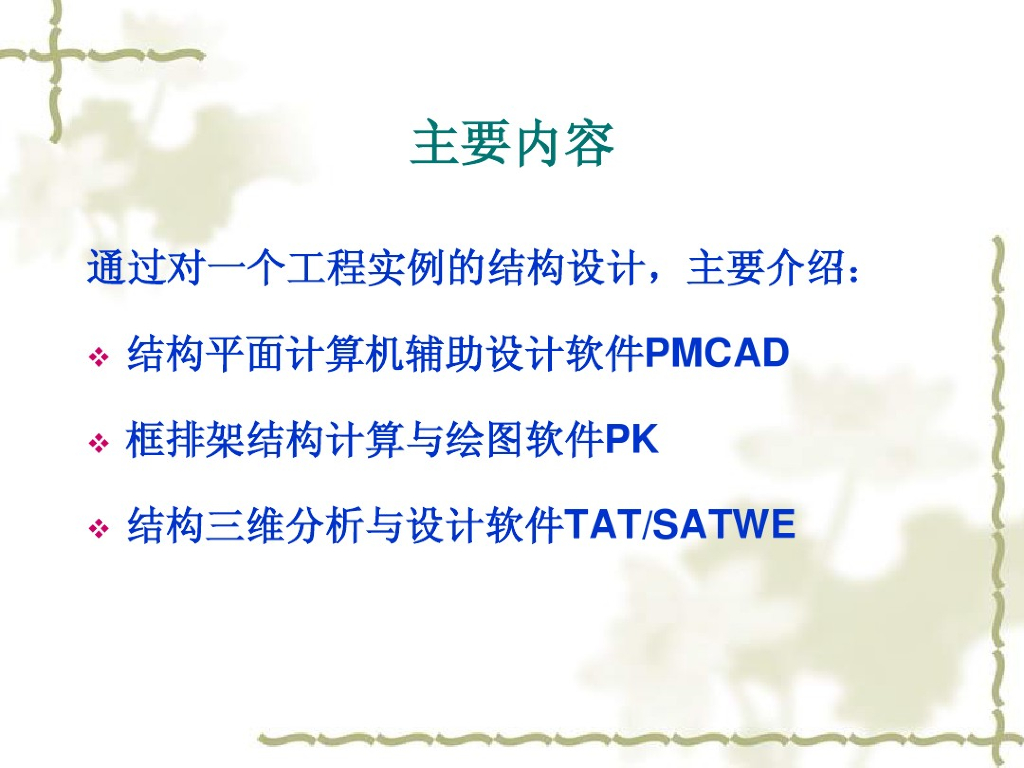 主要内容

通过对一个工程实例的结构设计，主要介绍：

❖ 结构平面计算机辅助设计软件PMCAD

❖ 框排架结构计算与绘图软件PK

❖ 结构三维分析与设计软件TAT/SATWE